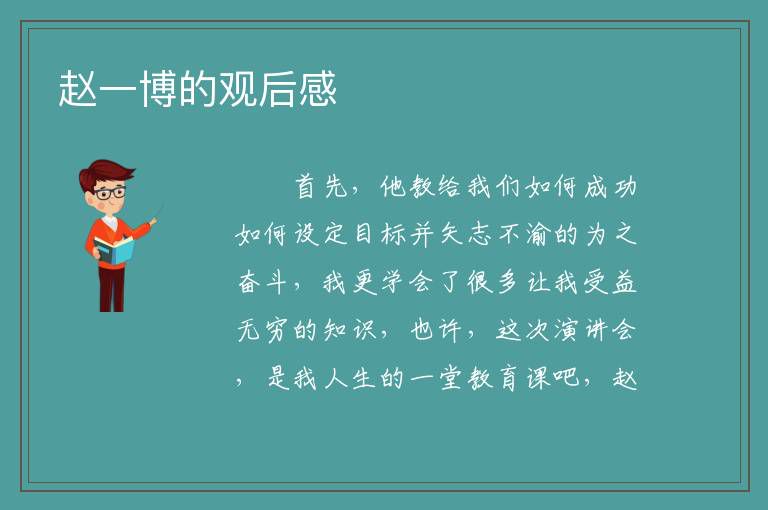 赵一博的观后感

首先，他教给我们如何成功如何设定目标并矢志不渝的为之奋斗，我更学会了很多让我受益无穷的知识，也许，这次演讲会，是我人生的一堂教育课吧，赵